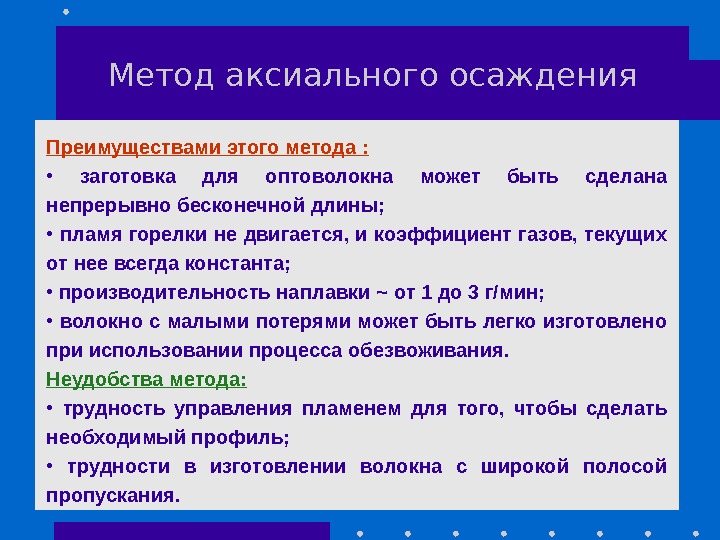 Метод аксиального осаждения

Преимуществами этого метода :

• заготовка для оптоволокна может быть сделана непрерывно бесконечной длины;

• пламя горелки не двигается, и коэффициент газов, текущих от нее всегда константа;

• производительность наплавки ~ от 1 до 3 г/мин;

• волокно с малыми потерями может быть легко изготовлено при использовании процесса обезвоживания.

Неудобства метода:

• трудность управления пламенем для того, чтобы сделать необходимый профиль;

• трудности в изготовлении волокна с широкой полосой пропускания.